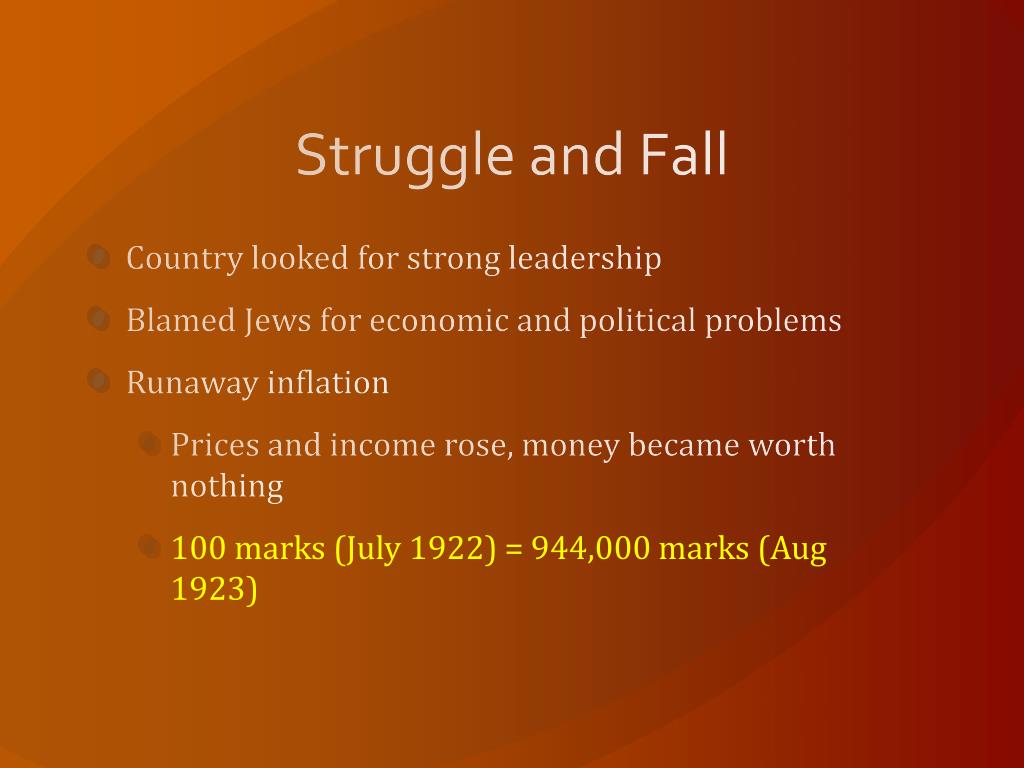 Struggle and Fall

Country looked for strong leadership

Blamed Jews for economic and political problems

Runaway inflation

Prices and income rose, money became worth nothing

100 marks (July 1922) = 944,000 marks (Aug 1923)